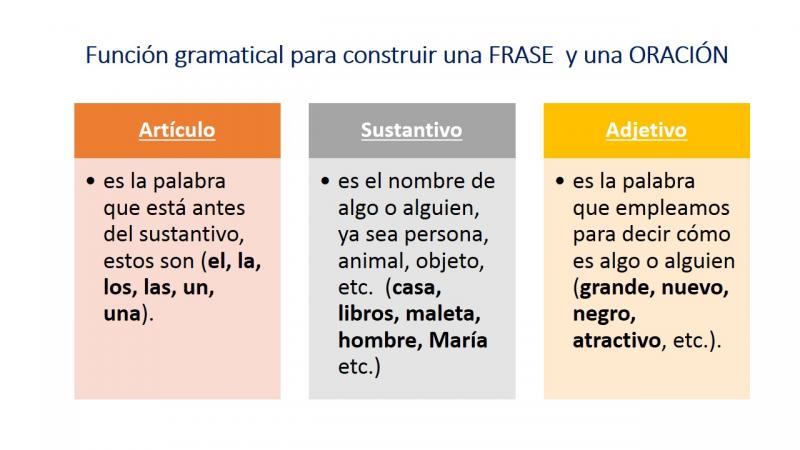 Función gramatical para construir una FRASE y una ORACIÓN

Artículo

• es la palabra que está antes del sustantivo, estos son (el, la, los, las, un, una).

Sustantivo

• es el nombre de algo o alguien, ya sea persona, animal, objeto, etc. (casa, libros, maleta, hombre, María etc.)

Adjetivo

• es la palabra que empleamos para decir cómo es algo o alguien (grande, nuevo, negro, atractivo, etc.).